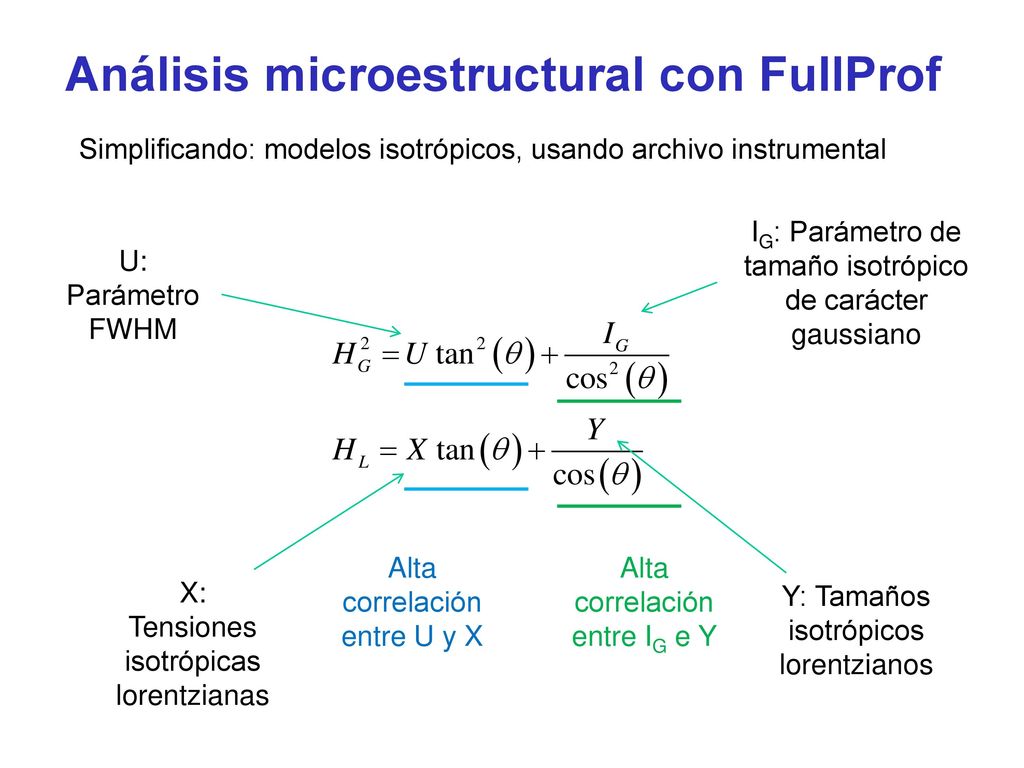 Análisis microestructural con FullProf

Simplificando: modelos isotrópicos, usando archivo instrumental

U:
Parámetro
FWHM

$I_G$: Parámetro de tamaño isotrópico de carácter gaussiano

$H_G^2 = U \tan^2(\theta) + \frac{I_G}{\cos^2(\theta)}$

$H_L = X \tan(\theta) + \frac{Y}{\cos(\theta)}$

X:
Tensiones isotrópicas lorentzianas

Alta correlación entre U y X

Alta correlación entre $I_G$ e Y

Y: Tamaños isotrópicos lorentzianos